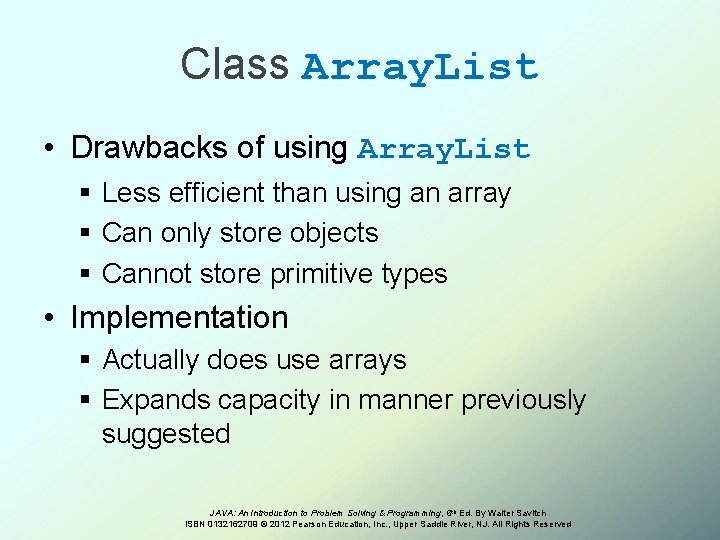 Class ArrayList

• Drawbacks of using ArrayList
  ▪ Less efficient than using an array
  ▪ Can only store objects
  ▪ Cannot store primitive types

• Implementation
  ▪ Actually does use arrays
  ▪ Expands capacity in manner previously suggested

JAVA: An Introduction to Problem Solving & Programming, 6th Ed. By Walter Savitch
ISBN 0132162709 © 2012 Pearson Education, Inc., Upper Saddle River, NJ. All Rights Reserved